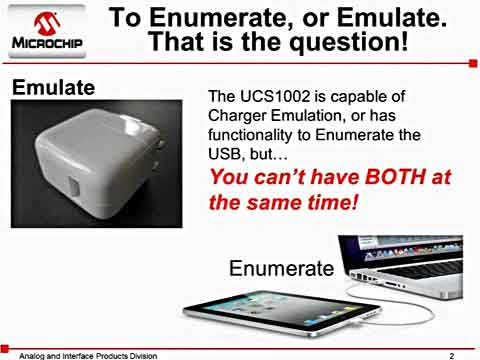 MICROCHIP

To Enumerate, or Emulate. That is the question!

Emulate

The UCS1002 is capable of Charger Emulation, or has functionality to Enumerate the USB, but…

You can't have BOTH at the same time!

Enumerate

Analog and Interface Products Division

2